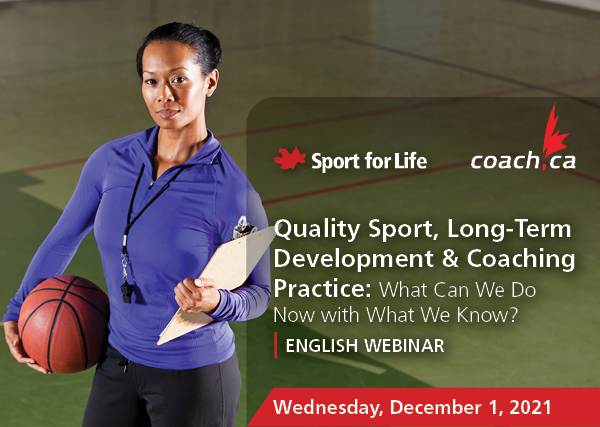 Sport for Life

coach.ca

Quality Sport, Long-Term Development & Coaching Practice: What Can We Do Now with What We Know?

ENGLISH WEBINAR

Wednesday, December 1, 2021